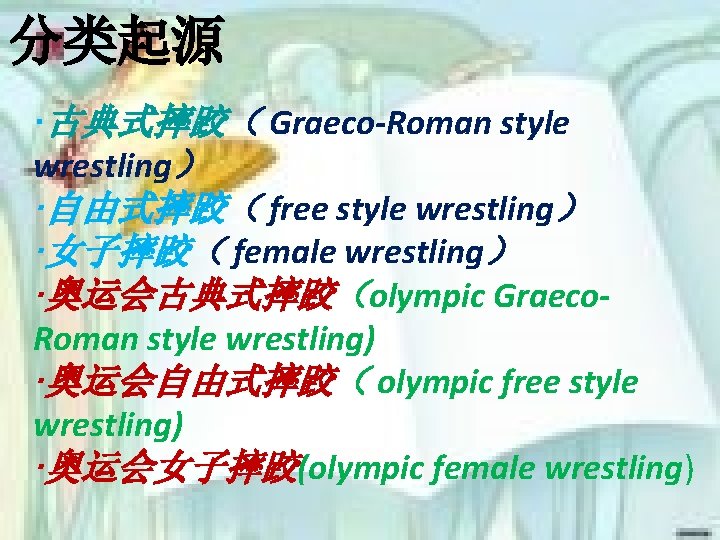 分类起源

·古典式摔跤（Graeco-Roman style wrestling）
·自由式摔跤（free style wrestling）
·女子摔跤（female wrestling）
·奥运会古典式摔跤（olympic Graeco-Roman style wrestling)
·奥运会自由式摔跤（olympic free style wrestling)
·奥运会女子摔跤(olympic female wrestling)